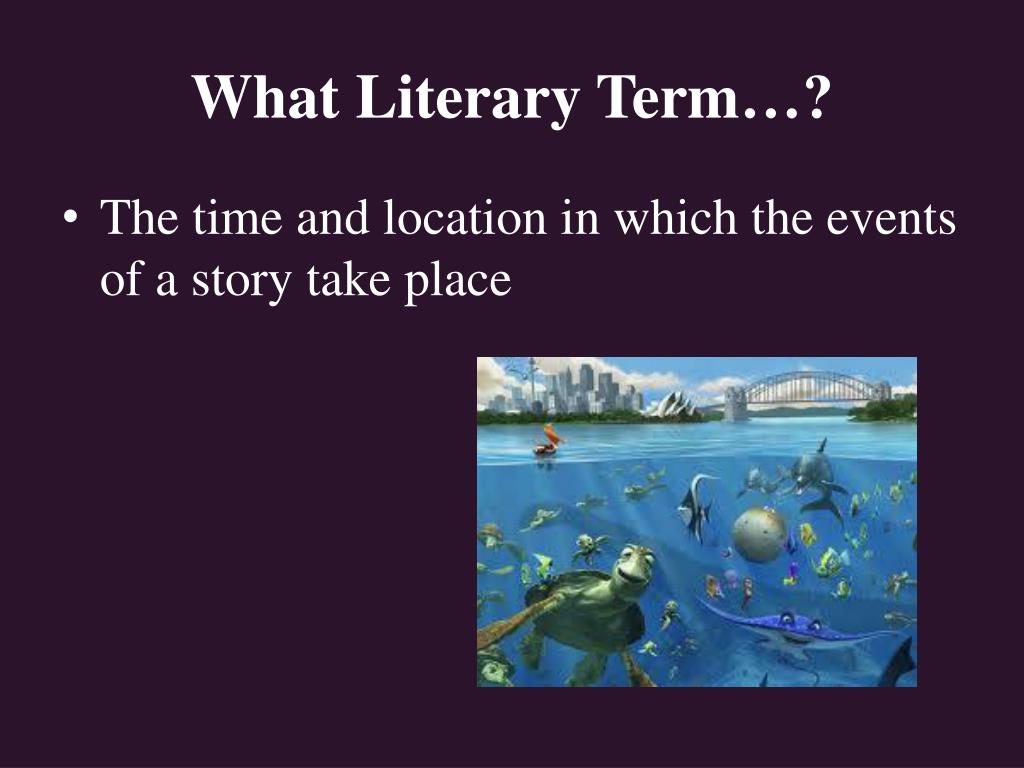 What Literary Term…?

• The time and location in which the events of a story take place